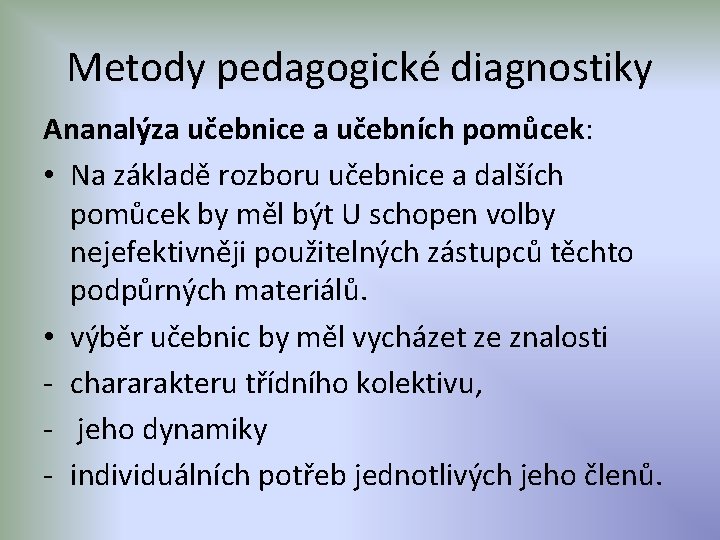 Metody pedagogické diagnostiky

Ananalýza učebnice a učebních pomůcek:

• Na základě rozboru učebnice a dalších pomůcek by měl být U schopen volby nejefektivněji použitelných zástupců těchto podpůrných materiálů.

• výběr učebnic by měl vycházet ze znalosti

- chararakteru třídního kolektivu,

- jeho dynamiky

- individuálních potřeb jednotlivých jeho členů.